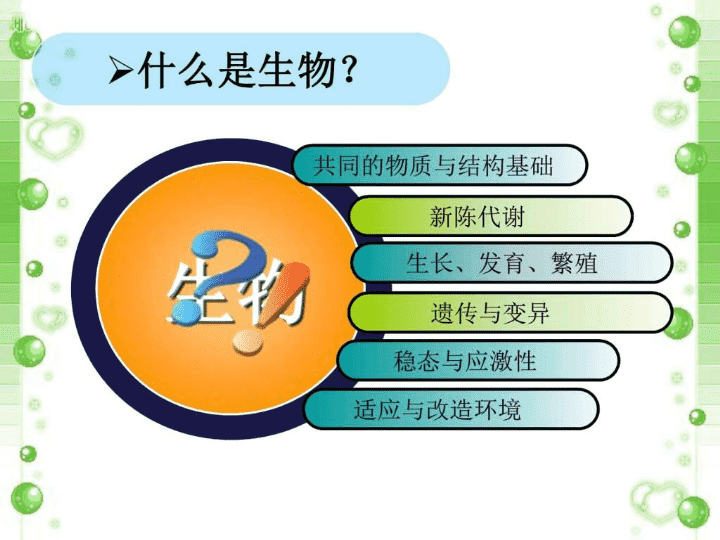 ➢什么是生物？

生物

共同的物质与结构基础

新陈代谢

生长、发育、繁殖

遗传与变异

稳态与应激性

适应与改造环境